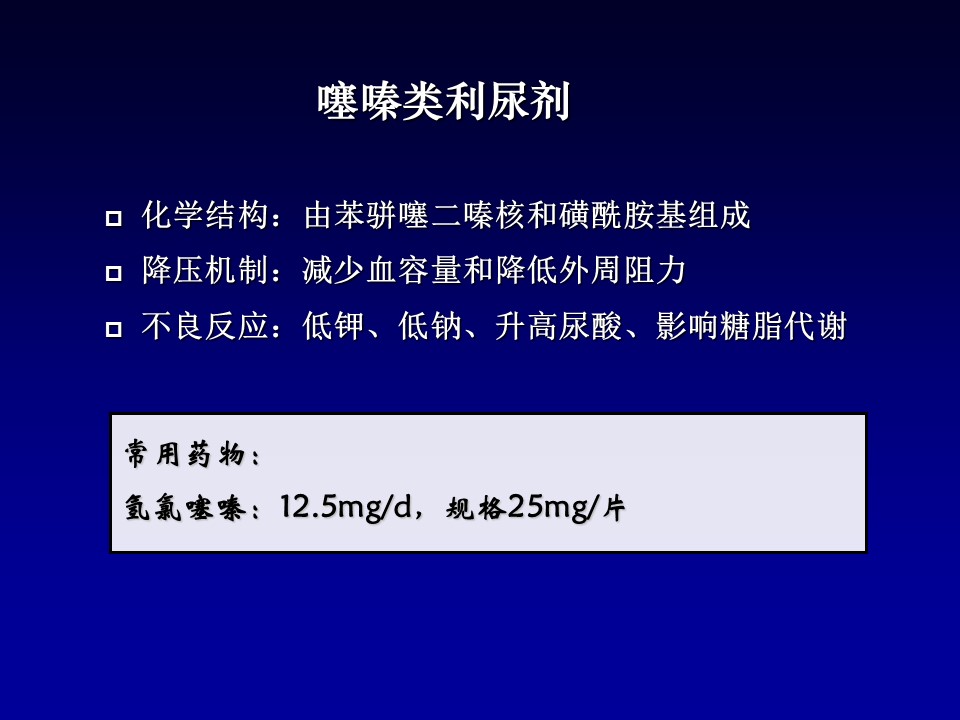 噻嗪类利尿剂

化学结构：由苯骈噻二嗪核和磺酰胺基组成

降压机制：减少血容量和降低外周阻力

不良反应：低钾、低钠、升高尿酸、影响糖脂代谢

常用药物：

氢氯噻嗪：12.5mg/d，规格25mg/片